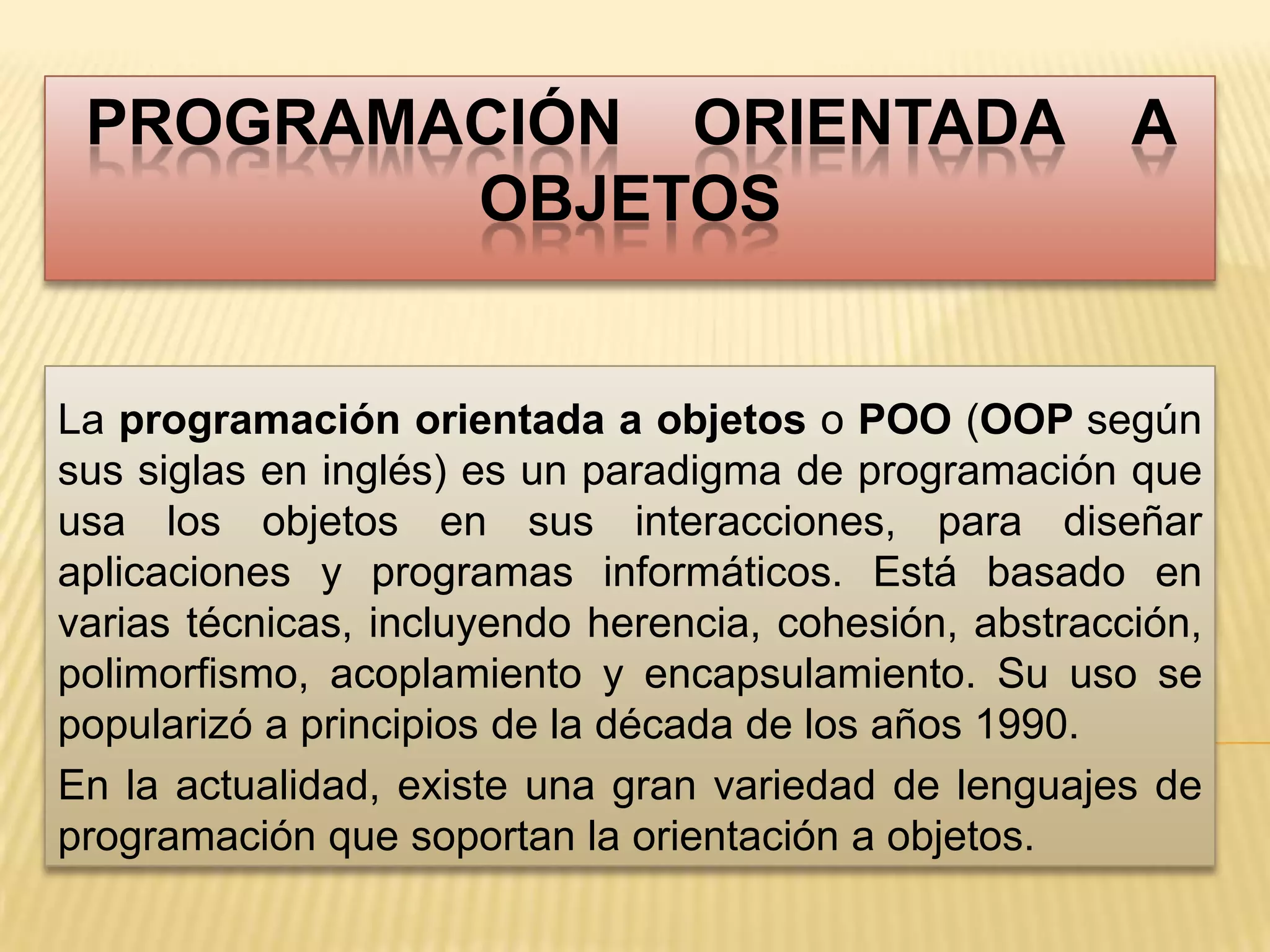 PROGRAMACIÓN ORIENTADA A OBJETOS

La programación orientada a objetos o POO (OOP según sus siglas en inglés) es un paradigma de programación que usa los objetos en sus interacciones, para diseñar aplicaciones y programas informáticos. Está basado en varias técnicas, incluyendo herencia, cohesión, abstracción, polimorfismo, acoplamiento y encapsulamiento. Su uso se popularizó a principios de la década de los años 1990.

En la actualidad, existe una gran variedad de lenguajes de programación que soportan la orientación a objetos.